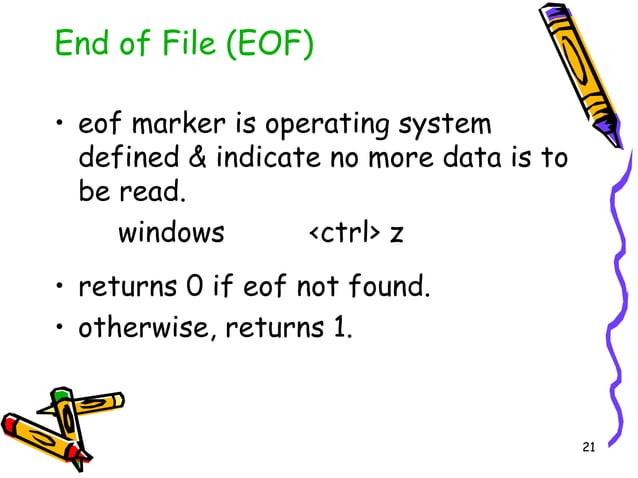 End of File (EOF)

• eof marker is operating system defined & indicate no more data is to be read.

windows <ctrl> z

• returns 0 if eof not found.
• otherwise, returns 1.

21